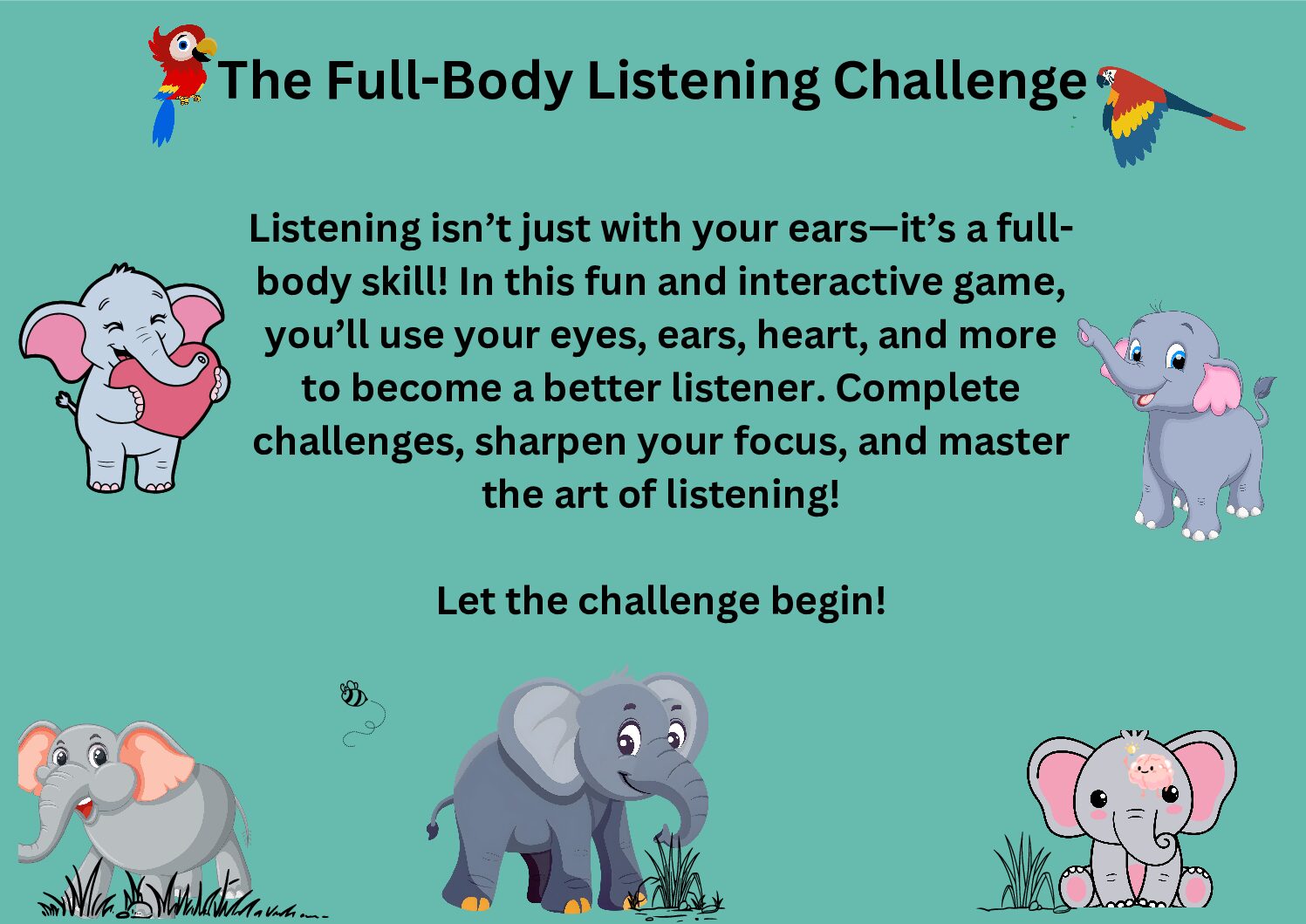 The Full-Body Listening Challenge

Listening isn’t just with your ears—it’s a full-body skill! In this fun and interactive game, you’ll use your eyes, ears, heart, and more to become a better listener. Complete challenges, sharpen your focus, and master the art of listening!

Let the challenge begin!